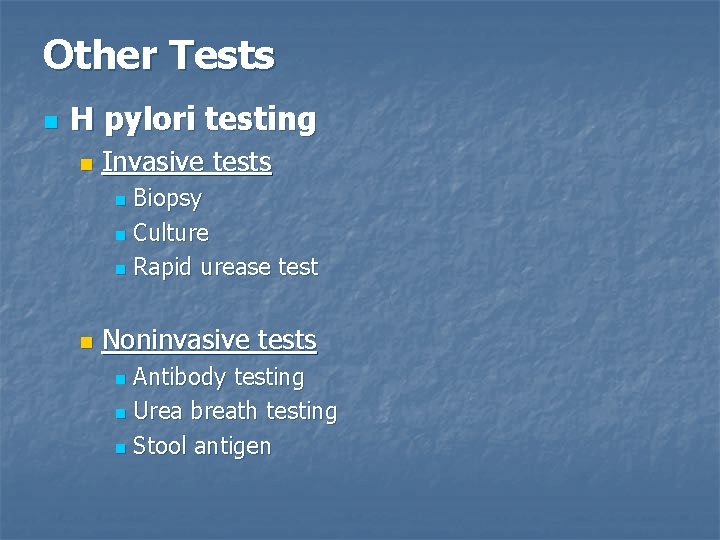 Other Tests

H pylori testing

Invasive tests

Biopsy

Culture

Rapid urease test

Noninvasive tests

Antibody testing

Urea breath testing

Stool antigen